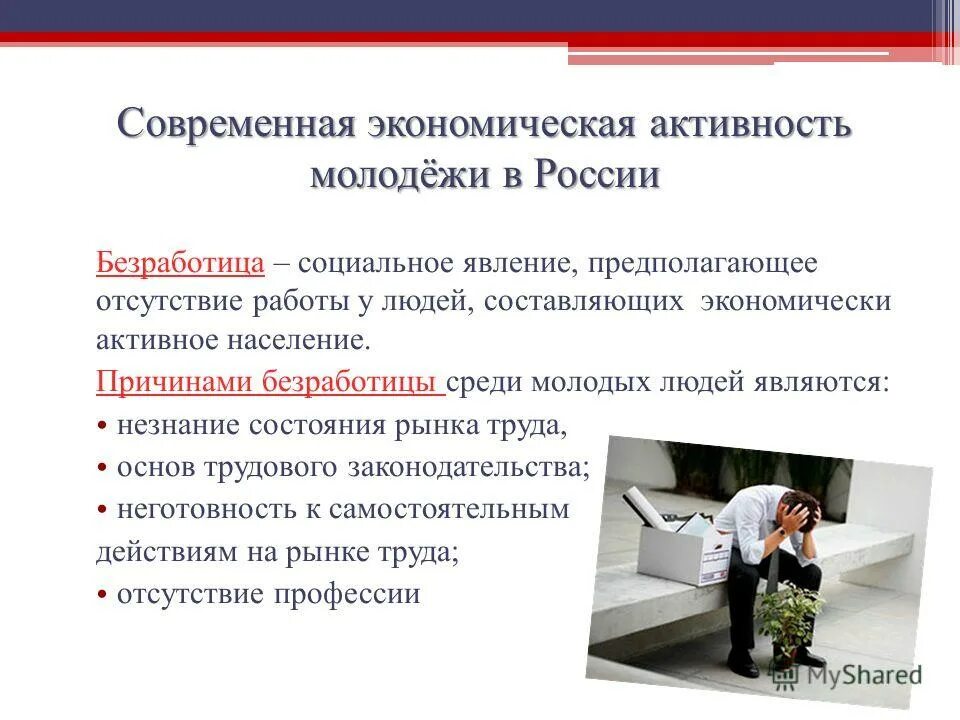 Современная экономическая активность молодёжи в России

Безработица – социальное явление, предполагающее отсутствие работы у людей, составляющих экономически активное население.

Причинами безработицы среди молодых людей являются:

• незнание состояния рынка труда,
• основ трудового законодательства;
• неготовность к самостоятельным действиям на рынке труда;
• отсутствие профессии

MyShared